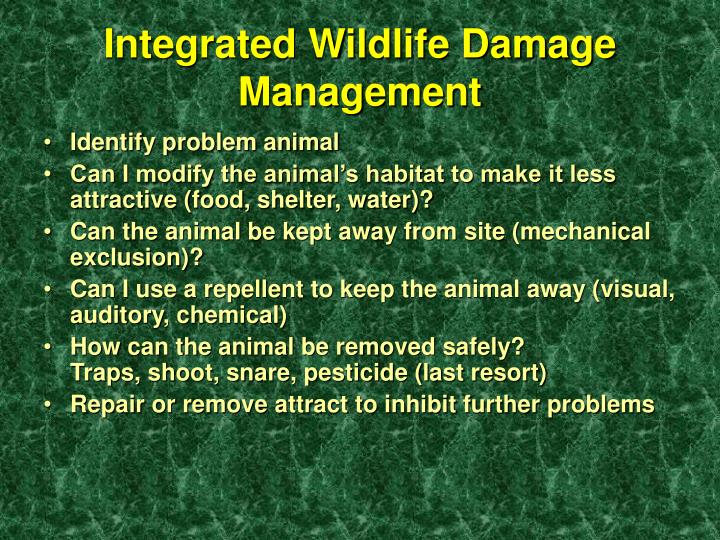 Integrated Wildlife Damage Management

• Identify problem animal
• Can I modify the animal’s habitat to make it less attractive (food, shelter, water)?
• Can the animal be kept away from site (mechanical exclusion)?
• Can I use a repellent to keep the animal away (visual, auditory, chemical)
• How can the animal be removed safely?
Traps, shoot, snare, pesticide (last resort)
• Repair or remove attract to inhibit further problems